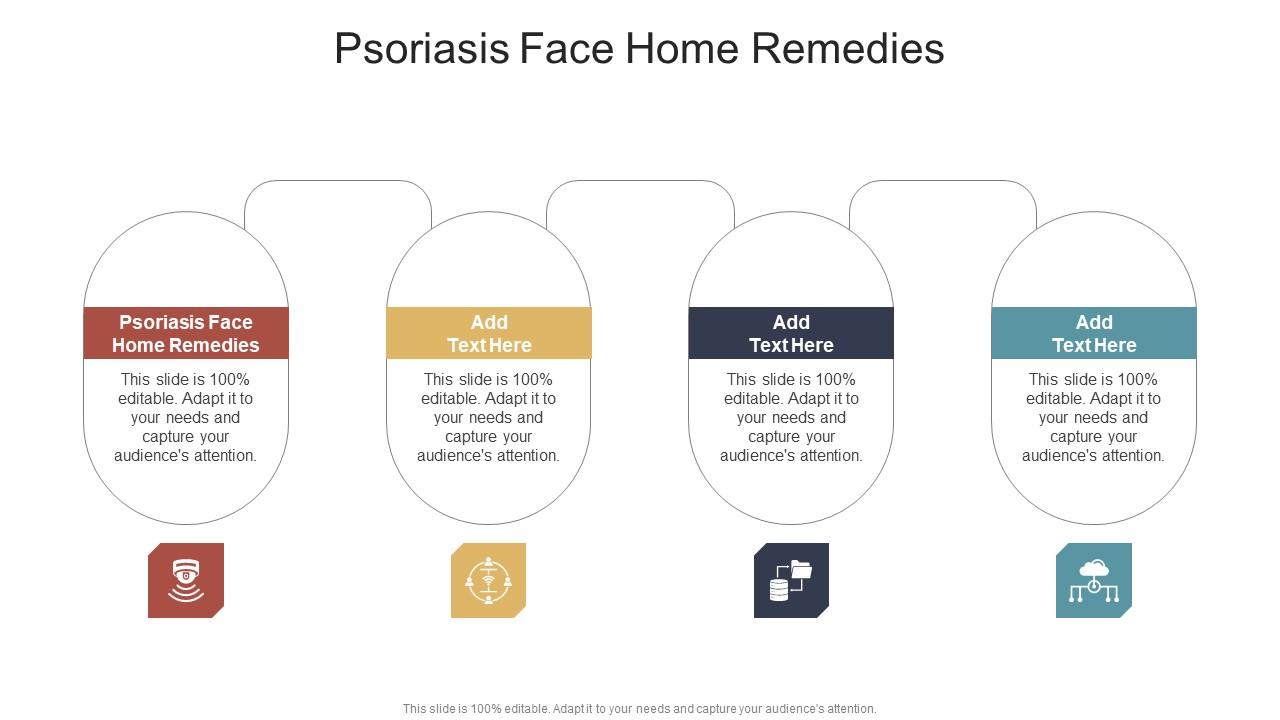 Psoriasis Face Home Remedies

Psoriasis Face Home Remedies

This slide is 100% editable. Adapt it to your needs and capture your audience's attention.

Add Text Here

This slide is 100% editable. Adapt it to your needs and capture your audience's attention.

Add Text Here

This slide is 100% editable. Adapt it to your needs and capture your audience's attention.

Add Text Here

This slide is 100% editable. Adapt it to your needs and capture your audience's attention.

This slide is 100% editable. Adapt it to your needs and capture your audience's attention.